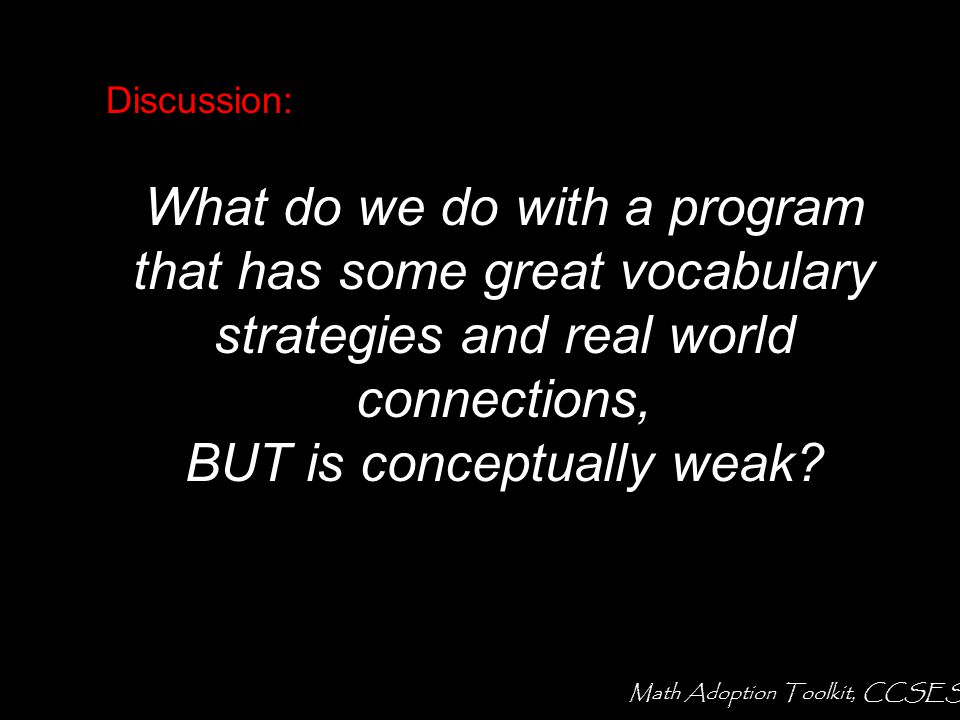 Discussion:

What do we do with a program that has some great vocabulary strategies and real world connections,
BUT is conceptually weak?

Math Adoption Toolkit, CCSES